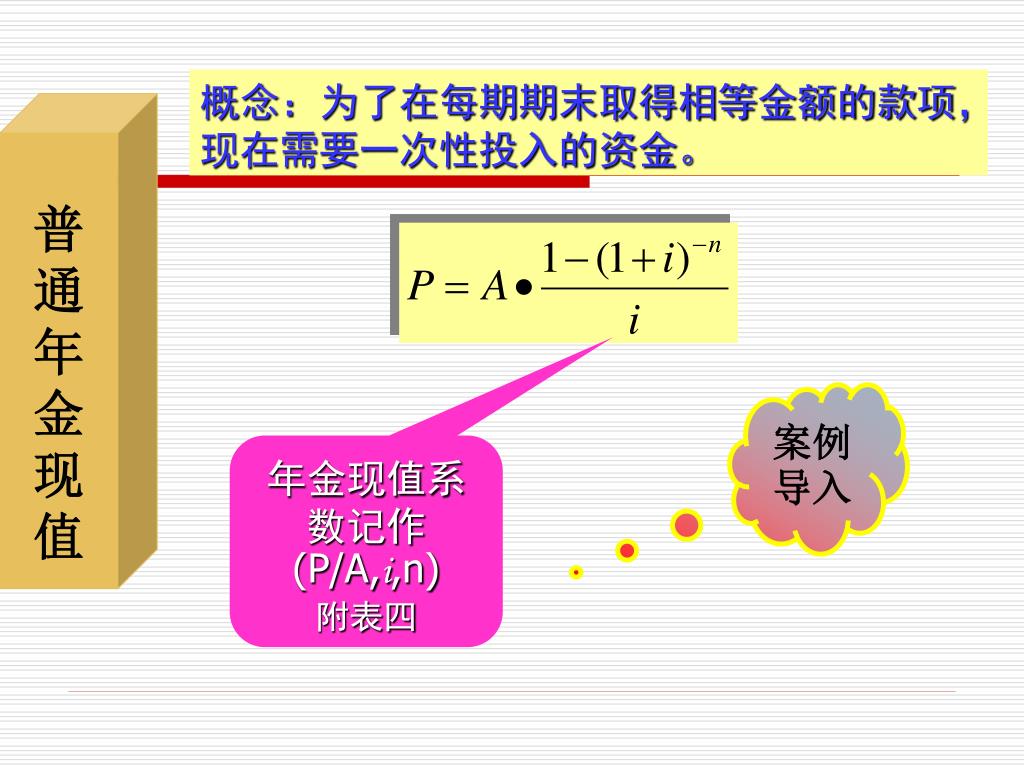 普通年金现值

概念：为了在每期期末取得相等金额的款项，现在需要一次性投入的资金。

$P = A \bullet \frac{1-(1+i)^{-n}}{i}$

年金现值系数记作 (P/A,$i$,n) 附表四

案例导入